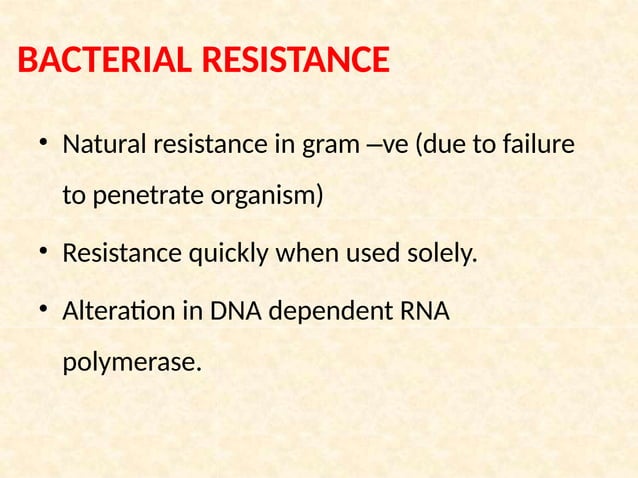 BACTERIAL RESISTANCE

• Natural resistance in gram –ve (due to failure to penetrate organism)

• Resistance quickly when used solely.

• Alteration in DNA dependent RNA polymerase.